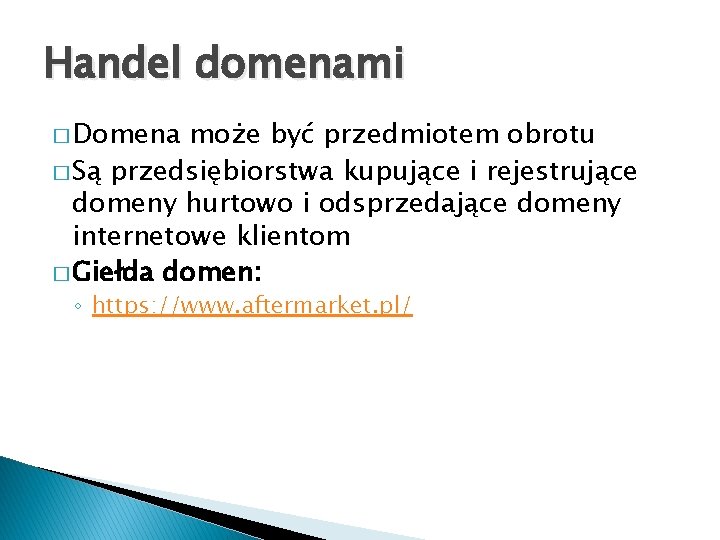 Handel domenami

□ Domena może być przedmiotem obrotu

□ Są przedsiębiorstwa kupujące i rejestrujące domeny hurtowo i odsprzedające domeny internetowe klientom

□ Giełda domen:

◦ https://www.aftermarket.pl/